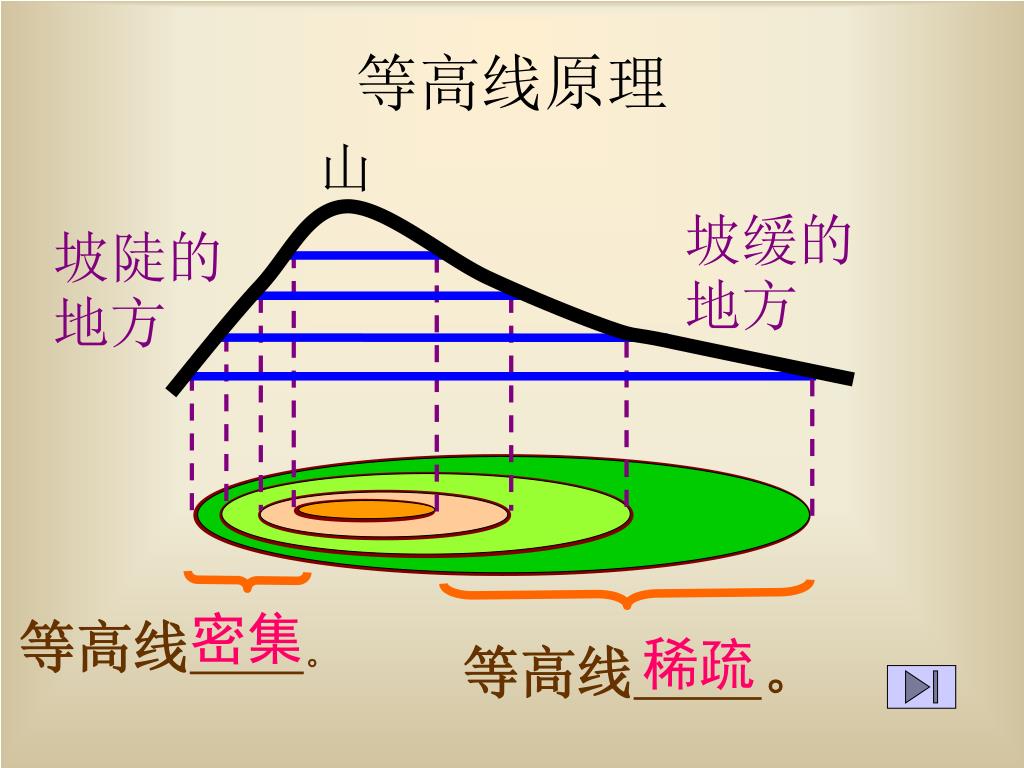 等高线原理

山

坡陡的地方

坡缓的地方

等高线密集。

等高线稀疏。